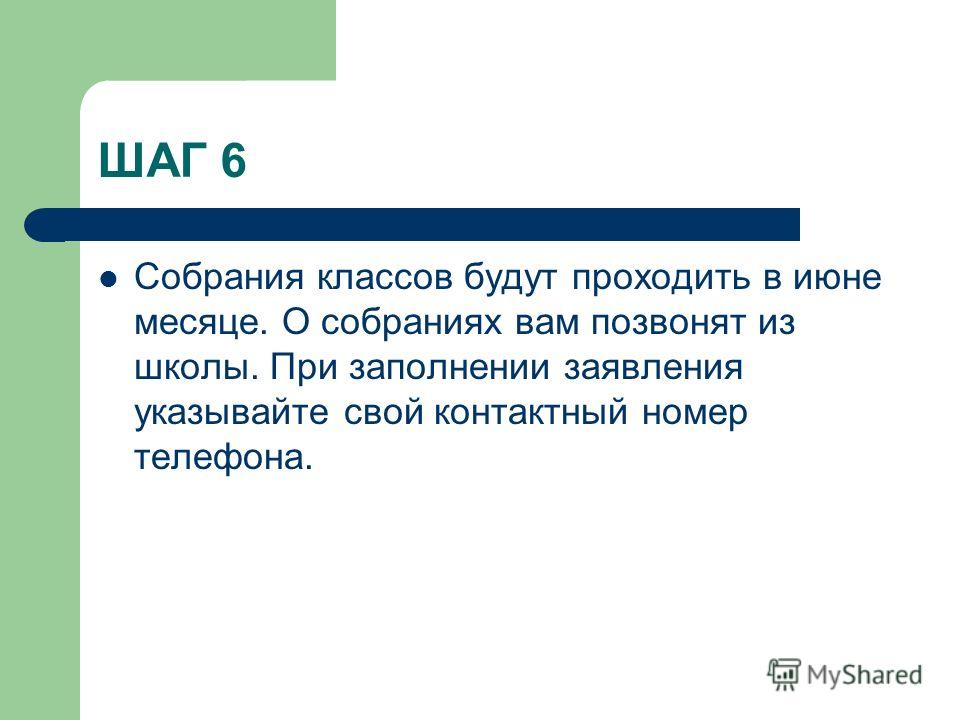 ШАГ 6

Собрания классов будут проходить в июне месяце. О собраниях вам позвонят из школы. При заполнении заявления указывайте свой контактный номер телефона.

MyShared